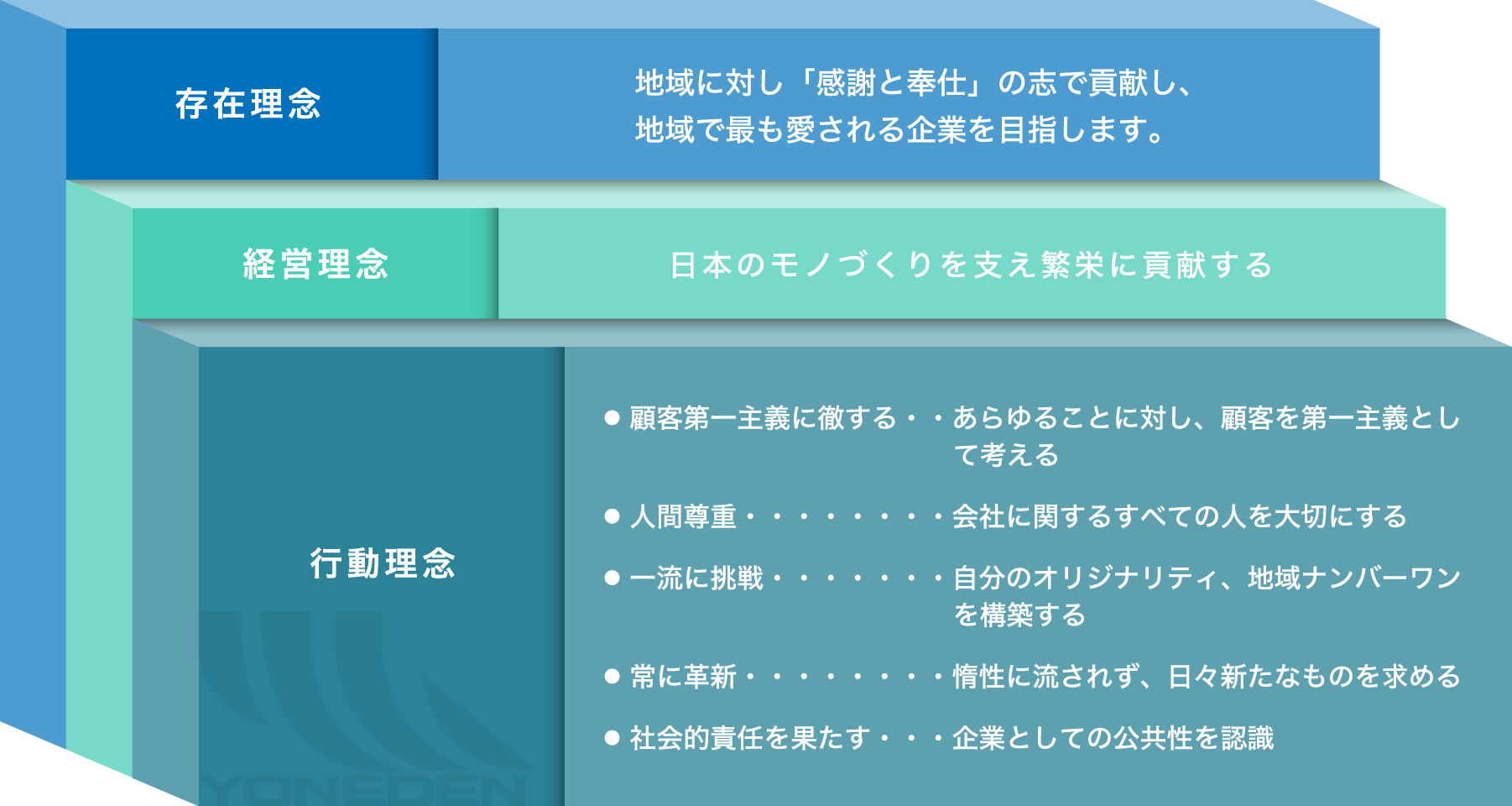 存在理念

地域に対し「感謝と奉仕」の志で貢献し、地域で最も愛される企業を目指します。

経営理念

日本のモノづくりを支え繁栄に貢献する

行動理念

● 顧客第一主義に徹する・・あらゆることに対し、顧客を第一主義として考える

● 人間尊重・・・・・・・・会社に関するすべての人を大切にする

● 一流に挑戦・・・・・・・自分のオリジナリティ、地域ナンバーワンを構築する

● 常に革新・・・・・・・・惰性に流されず、日々新たなものを求める

● 社会的責任を果たす・・・企業としての公共性を認識

YONEDEN